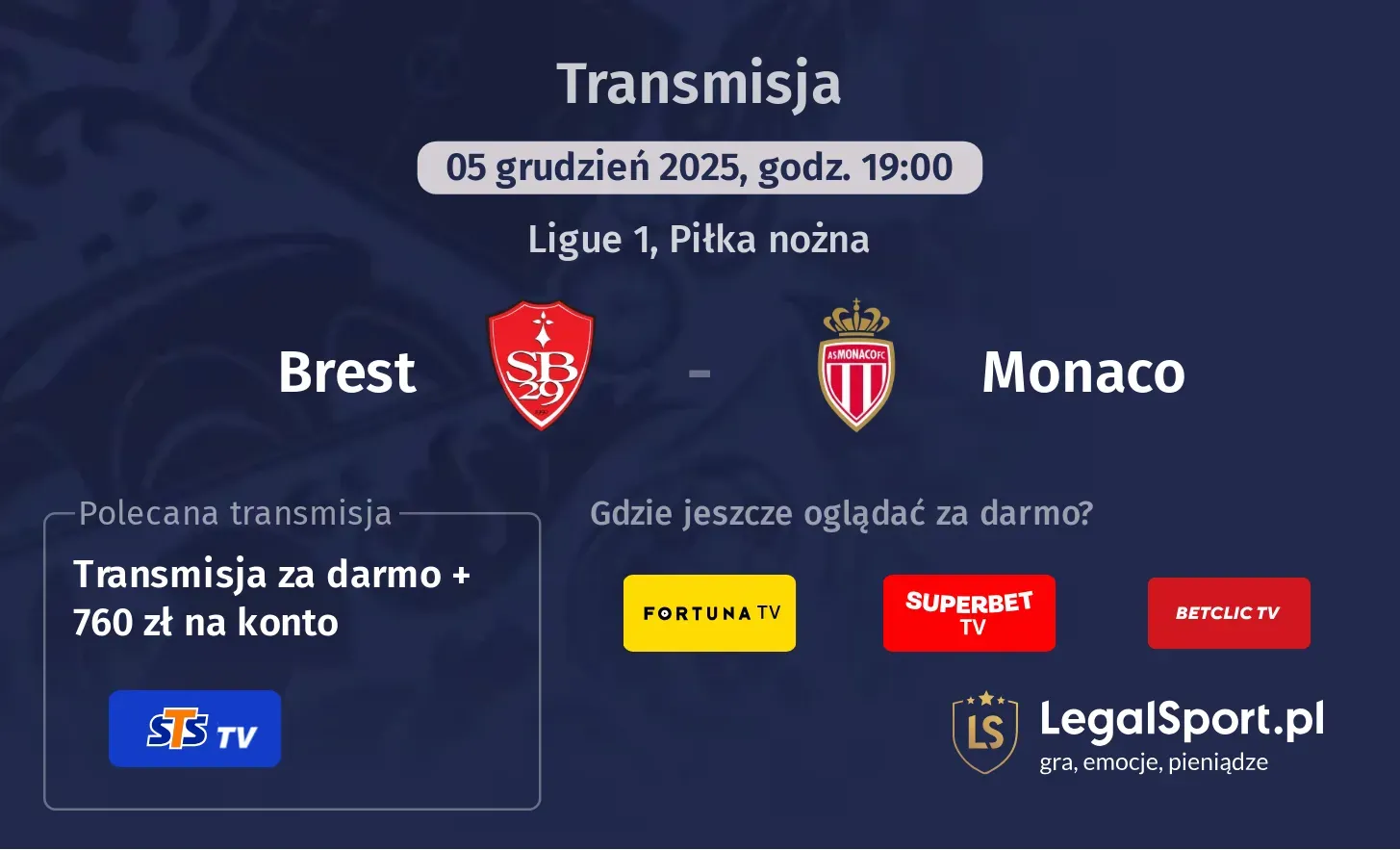 Transmisja

05 grudzień 2025, godz. 19:00

Ligue 1, Piłka nożna

Brest

SB 29

-

AS MONACO FC

Monaco

Polecana transmisja

Transmisja za darmo + 760 zł na konto

STS TV

Gdzie jeszcze oglądać za darmo?

FORTUNA TV

SUPERBET TV

BETCLIC TV

LS

LegalSport.pl

gra, emocje, pieniądze